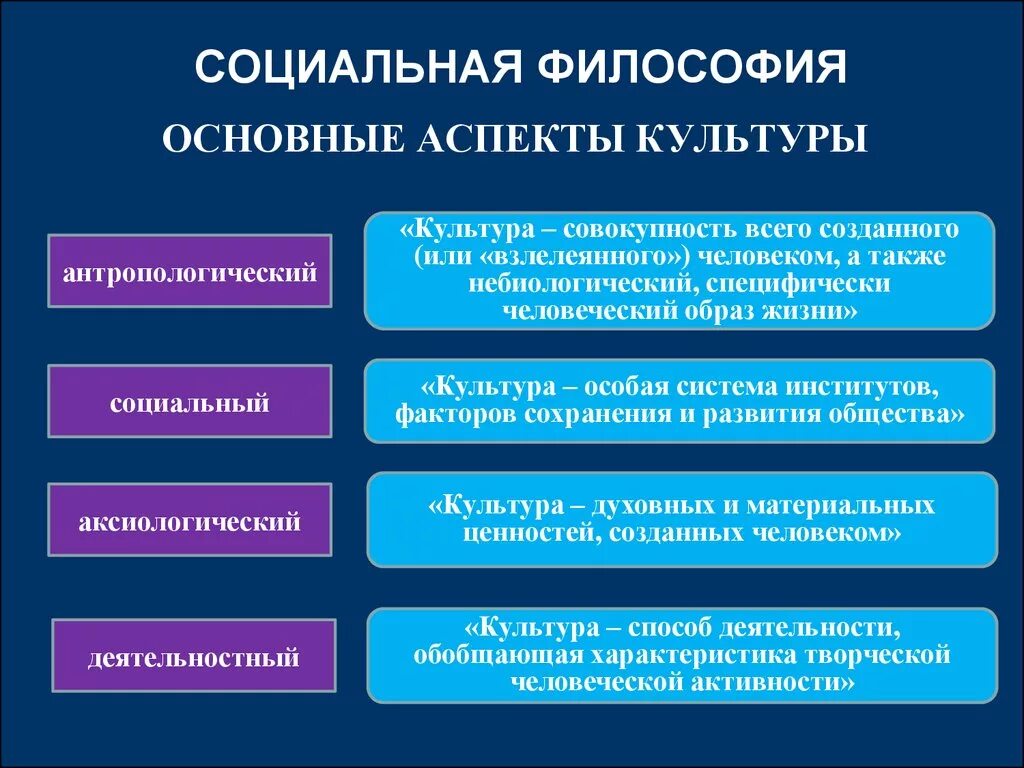 СОЦИАЛЬНАЯ ФИЛОСОФИЯ

ОСНОВНЫЕ АСПЕКТЫ КУЛЬТУРЫ

антропологический

«Культура – совокупность всего созданного (или «взлелеянного») человеком, а также небиологический, специфически человеческий образ жизни»

социальный

«Культура – особая система институтов, факторов сохранения и развития общества»

аксиологический

«Культура – духовных и материальных ценностей, созданных человеком»

деятельностный

«Культура – способ деятельности, обобщающая характеристика творческой человеческой активности»